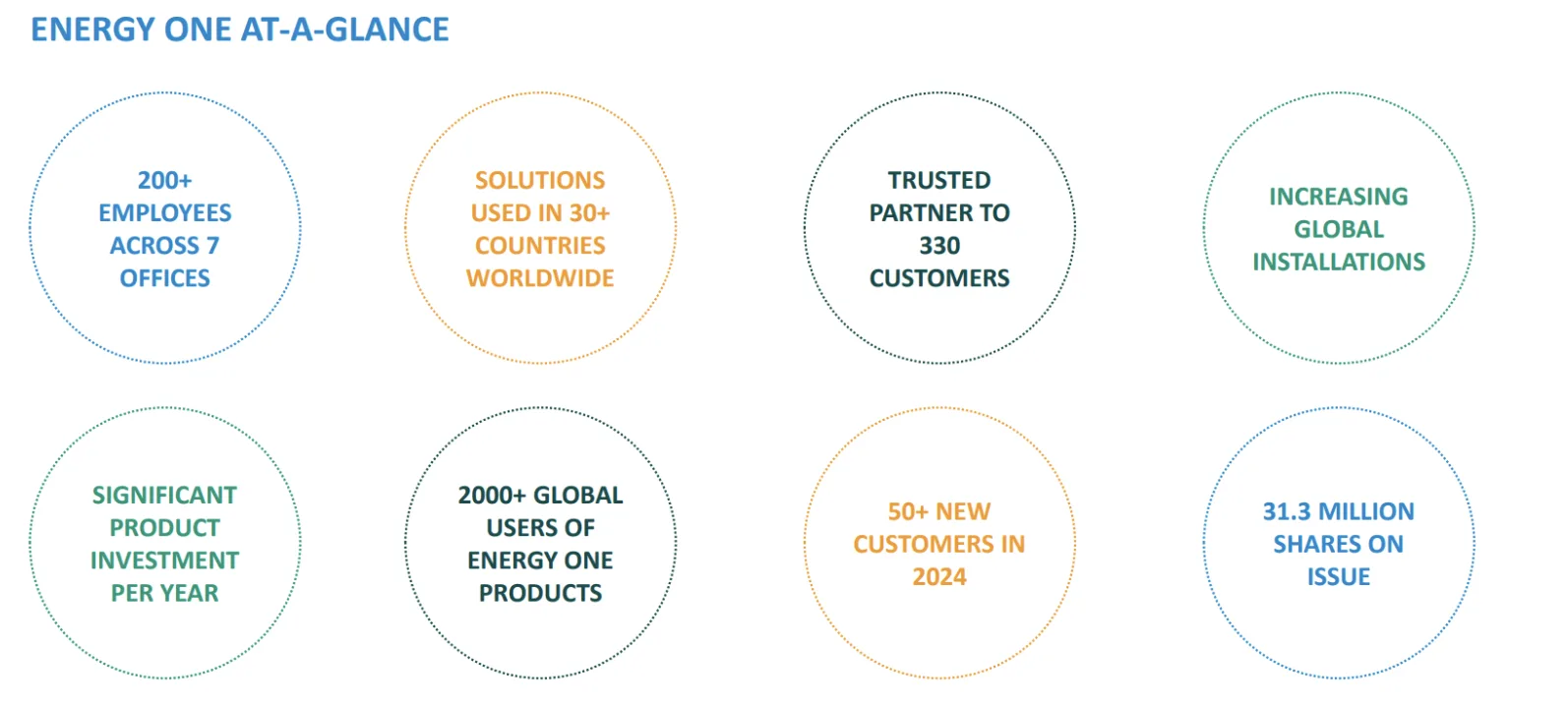 ENERGY ONE AT-A-GLANCE

200+ EMPLOYEES ACROSS 7 OFFICES

SOLUTIONS USED IN 30+ COUNTRIES WORLDWIDE

TRUSTED PARTNER TO 330 CUSTOMERS

INCREASING GLOBAL INSTALLATIONS

SIGNIFICANT PRODUCT INVESTMENT PER YEAR

2000+ GLOBAL USERS OF ENERGY ONE PRODUCTS

50+ NEW CUSTOMERS IN 2024

31.3 MILLION SHARES ON ISSUE